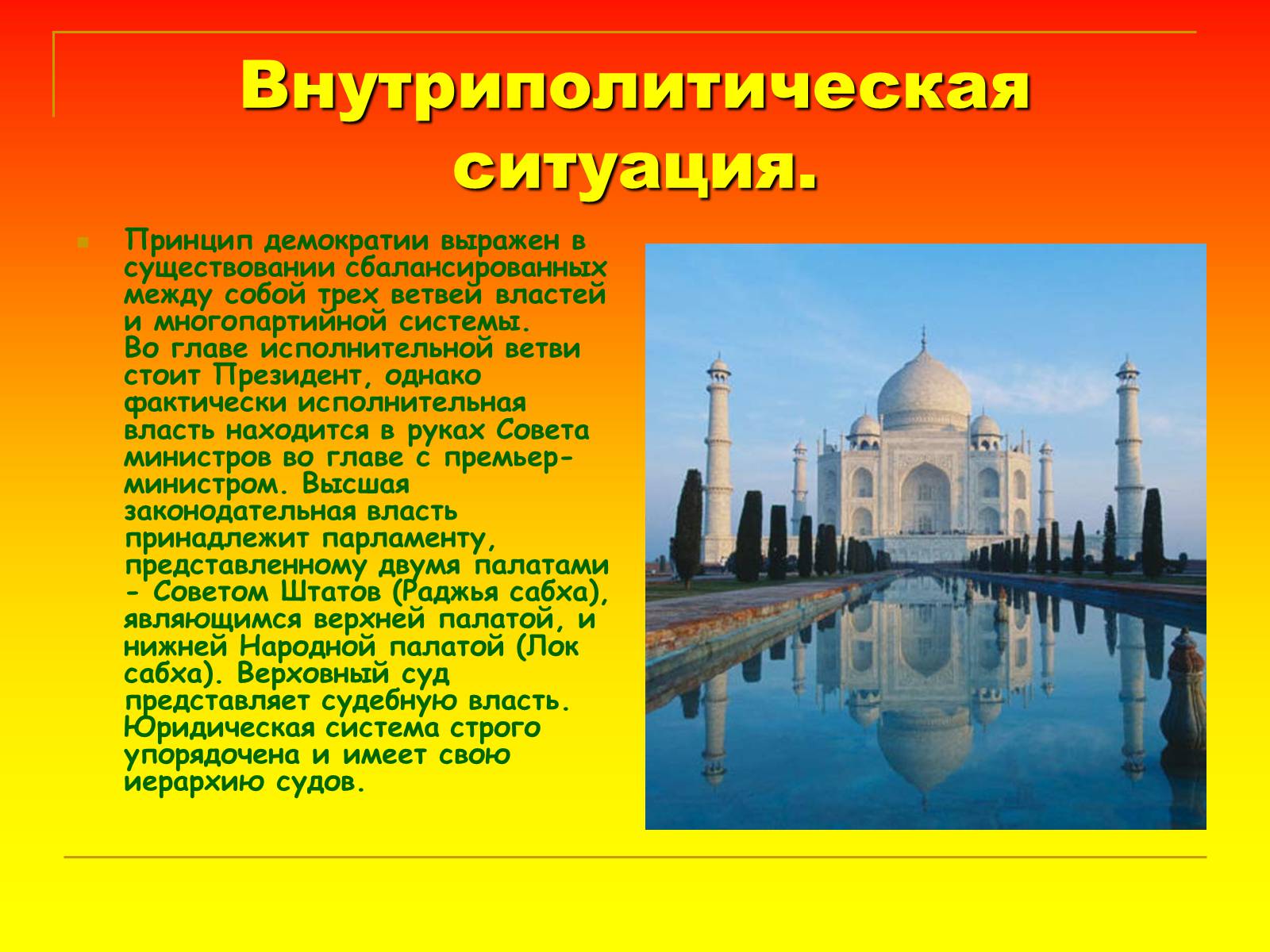 Внутриполитическая ситуация.

Принцип демократии выражен в существовании сбалансированных между собой трех ветвей властей и многопартийной системы. Во главе исполнительной ветви стоит Президент, однако фактически исполнительная власть находится в руках Совета министров во главе с премьер-министром. Высшая законодательная власть принадлежит парламенту, представленному двумя палатами - Советом Штатов (Раджья сабха), являющимся верхней палатой, и нижней Народной палатой (Лок сабха). Верховный суд представляет судебную власть. Юридическая система строго упорядочена и имеет свою иерархию судов.